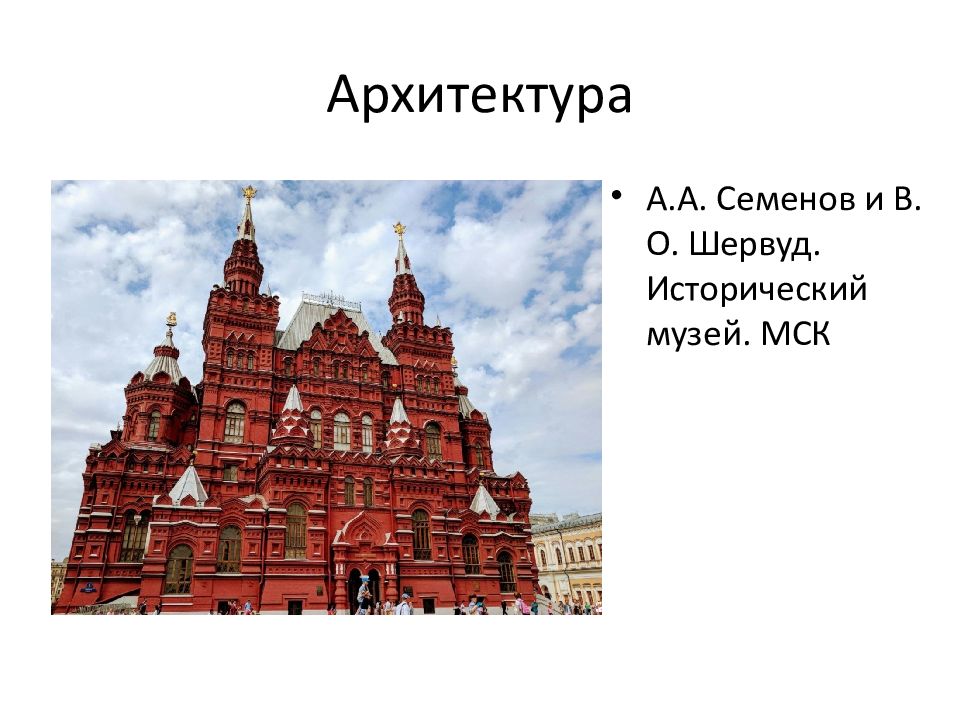 Архитектура

• А.А. Семенов и В. О. Шервуд. Исторический музей. МСК